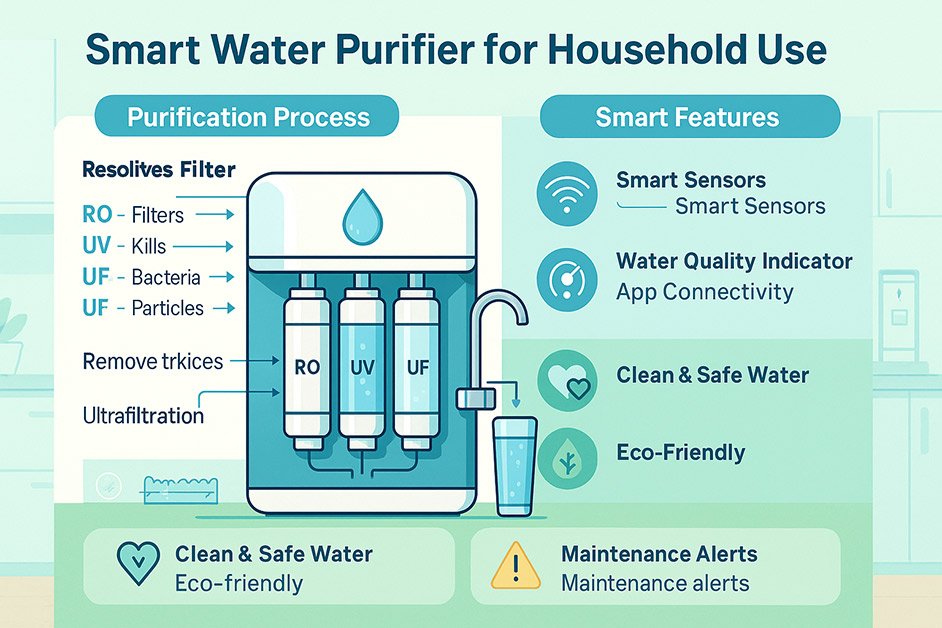 Smart Water Purifier for Household Use

Purification Process

Resolives Filter

RO - Filters
UV - Kills
UF - Bacteria
UF - Particles

Remove trkices

Ultrafiltration

RO
UV
UF

Smart Features

Smart Sensors
Smart Sensors

Water Quality Indicator
App Connectivity

Clean & Safe Water

Eco-Friendly

Clean & Safe Water
Eco-friendly

Maintenance Alerts
Maintenance alerts